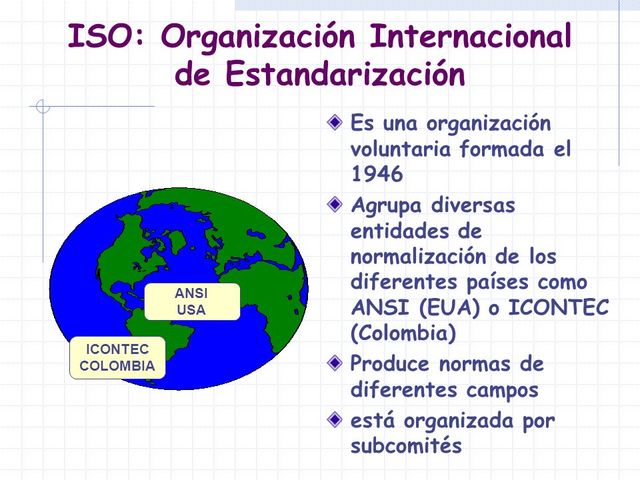 ISO: Organización Internacional de Estandarización

ANSI
USA

ICONTEC
COLOMBIA

Es una organización voluntaria formada el 1946

Agrupa diversas entidades de normalización de los diferentes países como ANSI (EUA) o ICONTEC (Colombia)

Produce normas de diferentes campos

está organizada por subcomités